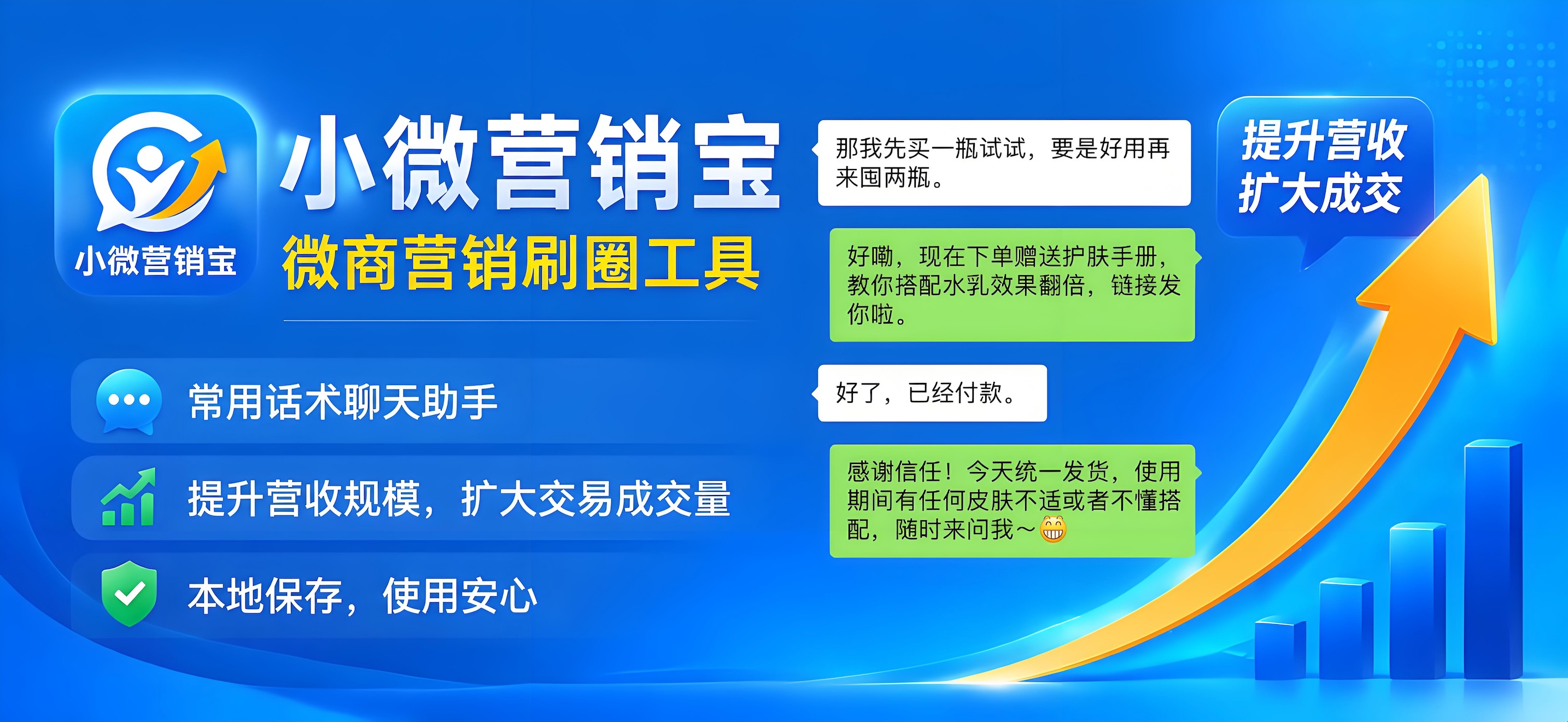 小微营销宝

小微营销宝
微商营销刷圈工具

常用话术聊天助手
提升营收规模，扩大交易成交量
本地保存，使用安心

那我先买一瓶试试，要是好用再来囤两瓶。

好嘞，现在下单赠送护肤手册，教你搭配水乳效果翻倍，链接发你啦。

好了，已经付款。

感谢信任！今天统一发货，使用期间有任何皮肤不适或者不懂搭配，随时来问我～😁

提升营收
扩大成交